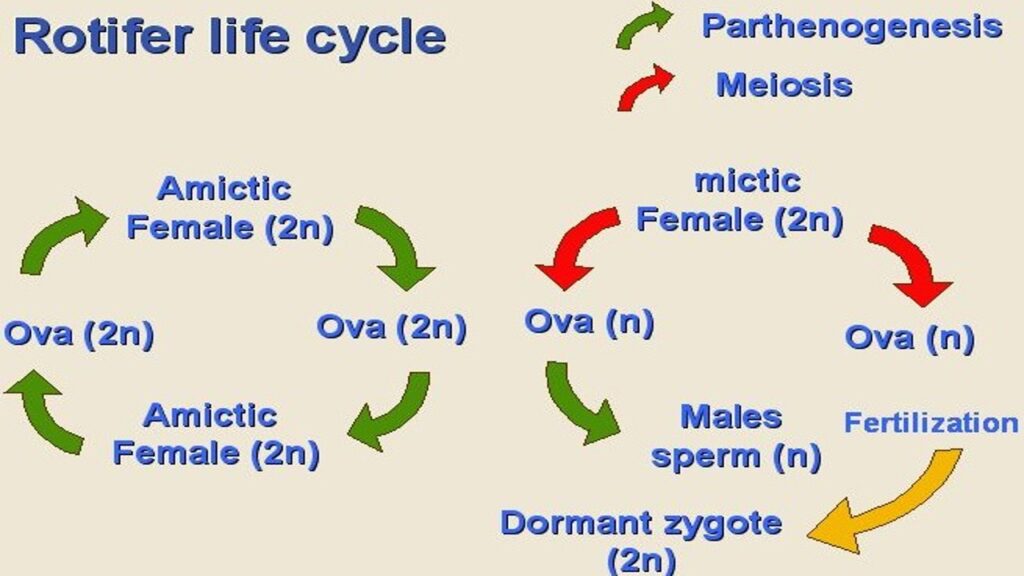 Rotifer life cycle

Parthenogenesis

Meiosis

Amictic Female (2n)

Ova (2n)

Ova (2n)

Amictic Female (2n)

mictic Female (2n)

Ova (n)

Ova (n)

Males sperm (n)

Fertilization

Dormant zygote (2n)